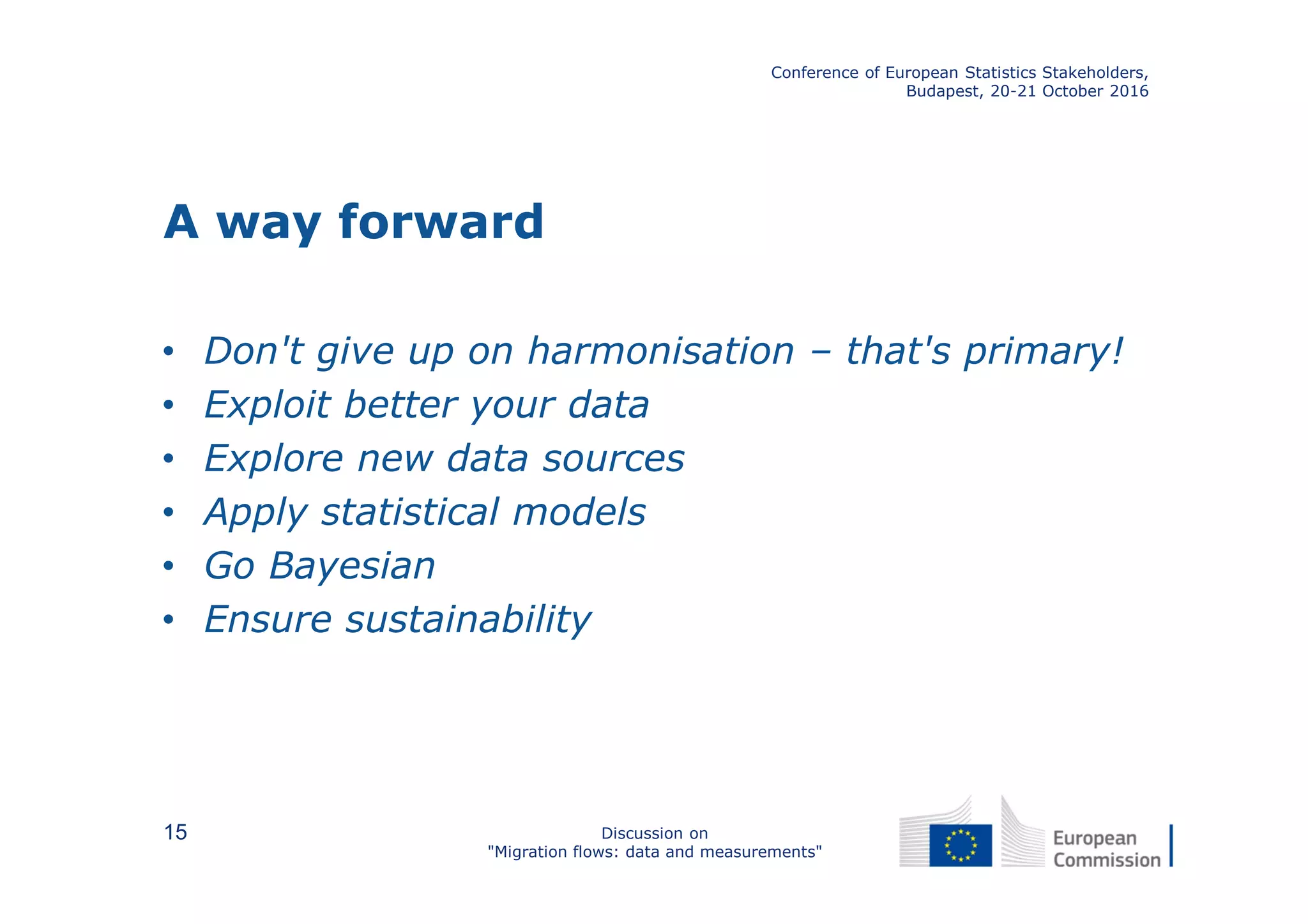 Conference of European Statistics Stakeholders,
Budapest, 20-21 October 2016

A way forward

• Don't give up on harmonisation – that's primary!
• Exploit better your data
• Explore new data sources
• Apply statistical models
• Go Bayesian
• Ensure sustainability

15

Discussion on
"Migration flows: data and measurements"

European Commission